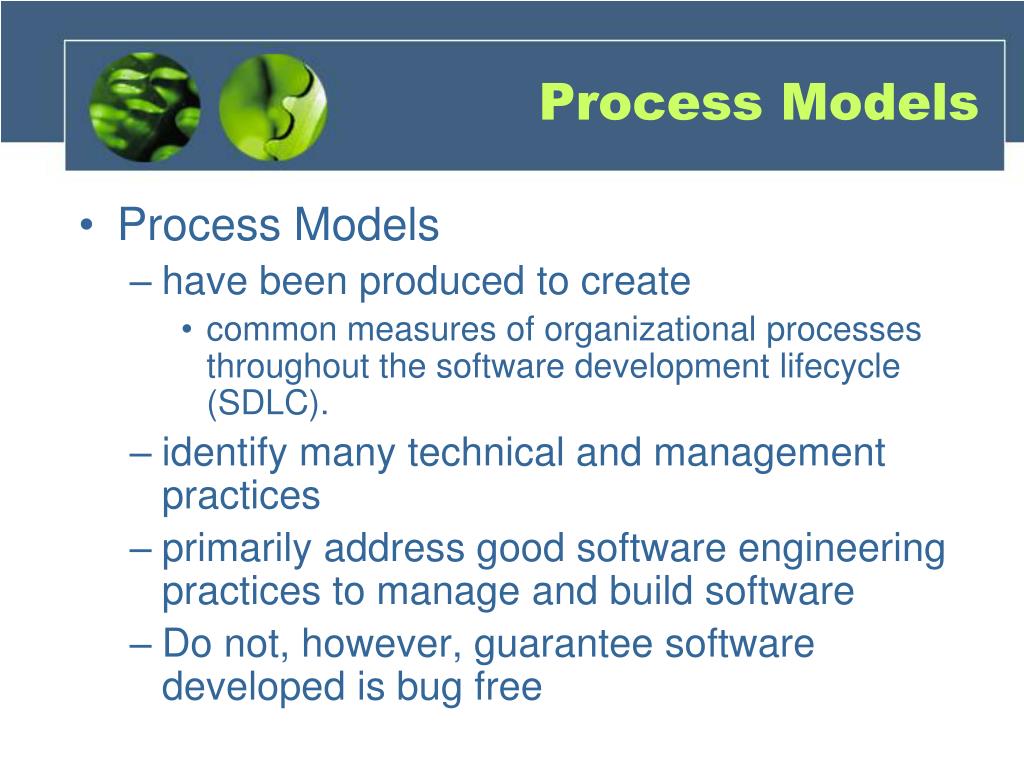 Process Models

• Process Models
– have been produced to create
• common measures of organizational processes throughout the software development lifecycle (SDLC).
– identify many technical and management practices
– primarily address good software engineering practices to manage and build software
– Do not, however, guarantee software developed is bug free